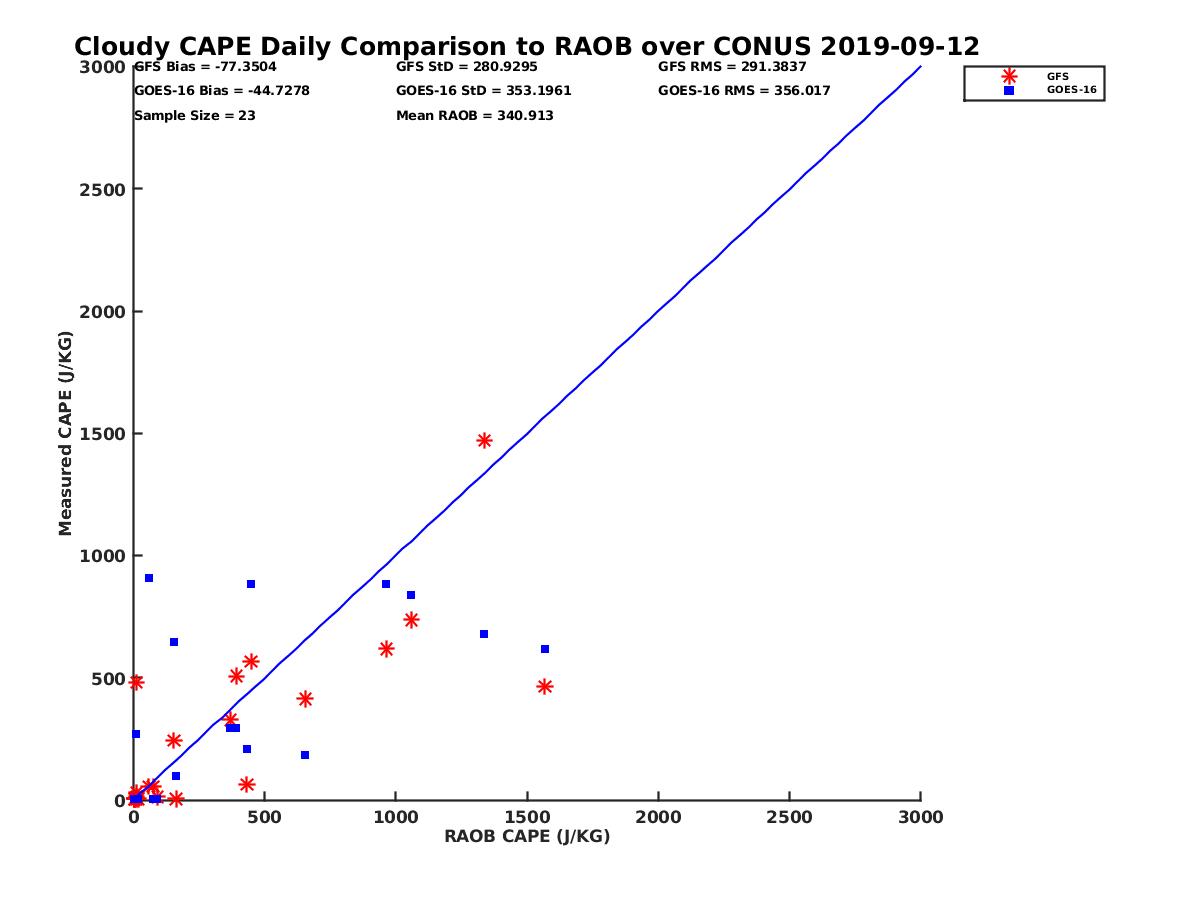 Cloudy CAPE Daily Comparison to RAOB over CONUS 2019-09-12

GFS Bias = -77.3504
GOES-16 Bias = -44.7278
Sample Size = 23

GFS StD = 280.9295
GOES-16 StD = 353.1961
Mean RAOB = 340.913

GFS RMS = 291.3837
GOES-16 RMS = 356.017

GFS
GOES-16

Measured CAPE (J/KG)

3000
2500
2000
1500
1000
500
0

0
500
1000
1500
2000
2500
3000

RAOB CAPE (J/KG)